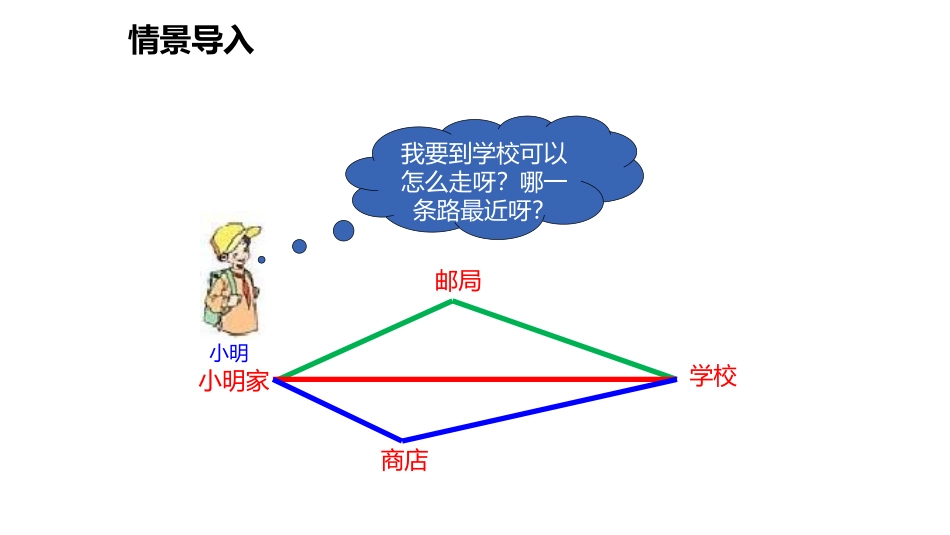 情景导入

我要到学校可以怎么走呀？哪一条路最近呀？

邮局

小明

小明家

学校

商店